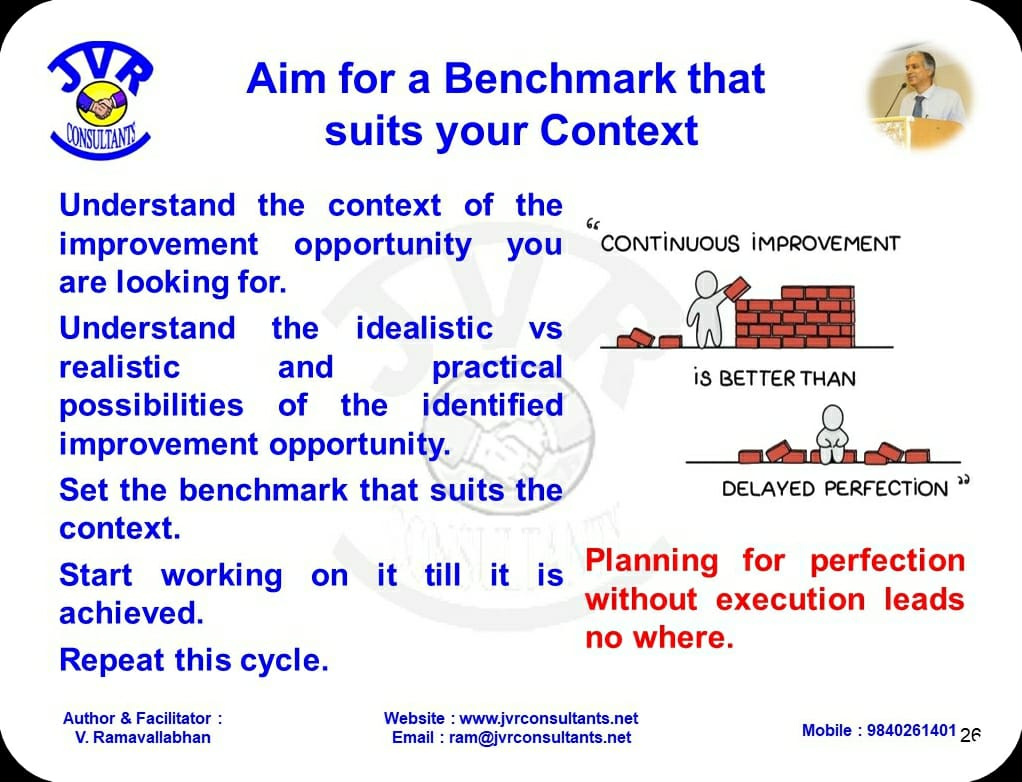 JVR CONSULTANTS

Aim for a Benchmark that suits your Context

Understand the context of the improvement opportunity you are looking for.

Understand the idealistic vs realistic and practical possibilities of the identified improvement opportunity.

Set the benchmark that suits the context.

Start working on it till it is achieved.

Repeat this cycle.

"CONTINUOUS IMPROVEMENT

IS BETTER THAN

DELAYED PERFECTION"

Planning for perfection without execution leads no where.

Author & Facilitator : V. Ramavallabhan

Website : www.jvrconsultants.net
Email : ram@jvrconsultants.net

Mobile : 9840261401

26